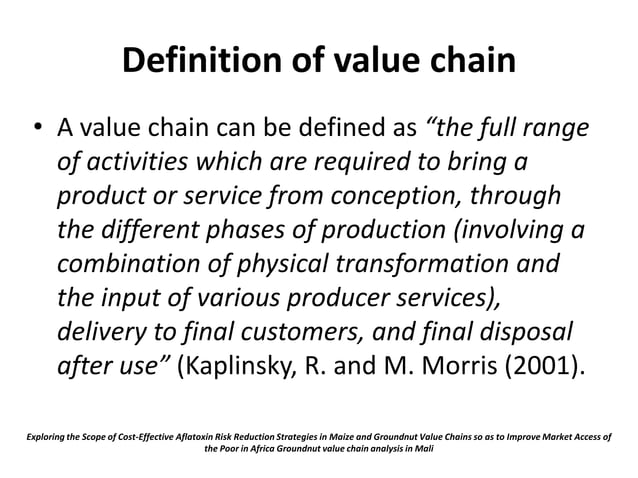 Definition of value chain

• A value chain can be defined as "the full range of activities which are required to bring a product or service from conception, through the different phases of production (involving a combination of physical transformation and the input of various producer services), delivery to final customers, and final disposal after use" (Kaplinsky, R. and M. Morris (2001).

Exploring the Scope of Cost-Effective Aflatoxin Risk Reduction Strategies in Maize and Groundnut Value Chains so as to Improve Market Access of the Poor in Africa Groundnut value chain analysis in Mali